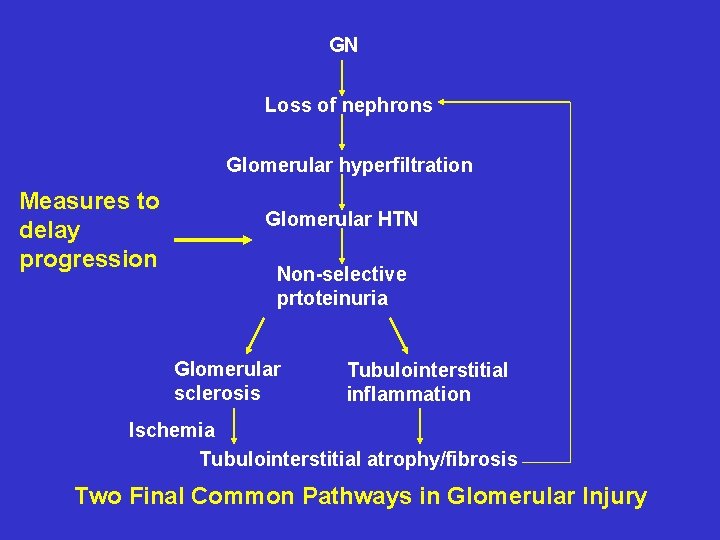 GN

Loss of nephrons

Glomerular hyperfiltration

Measures to delay progression

Glomerular HTN

Non-selective prtoteinuria

Glomerular sclerosis

Tubulointerstitial inflammation

Ischemia

Tubulointerstitial atrophy/fibrosis

Two Final Common Pathways in Glomerular Injury